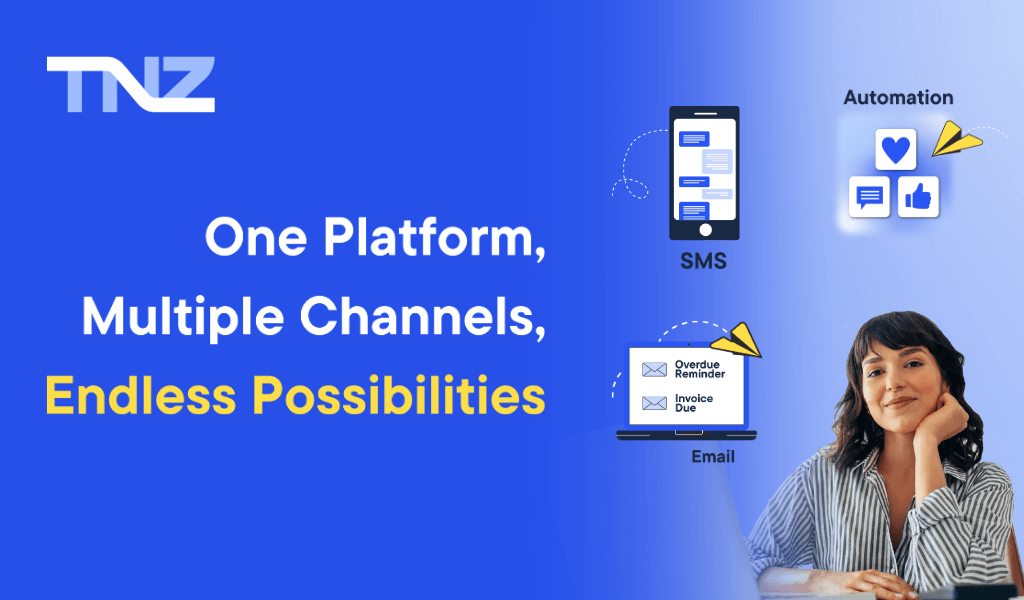 TNZ

One Platform,
Multiple Channels,
Endless Possibilities

SMS

Automation

Overdue Reminder

Invoice Due

Email